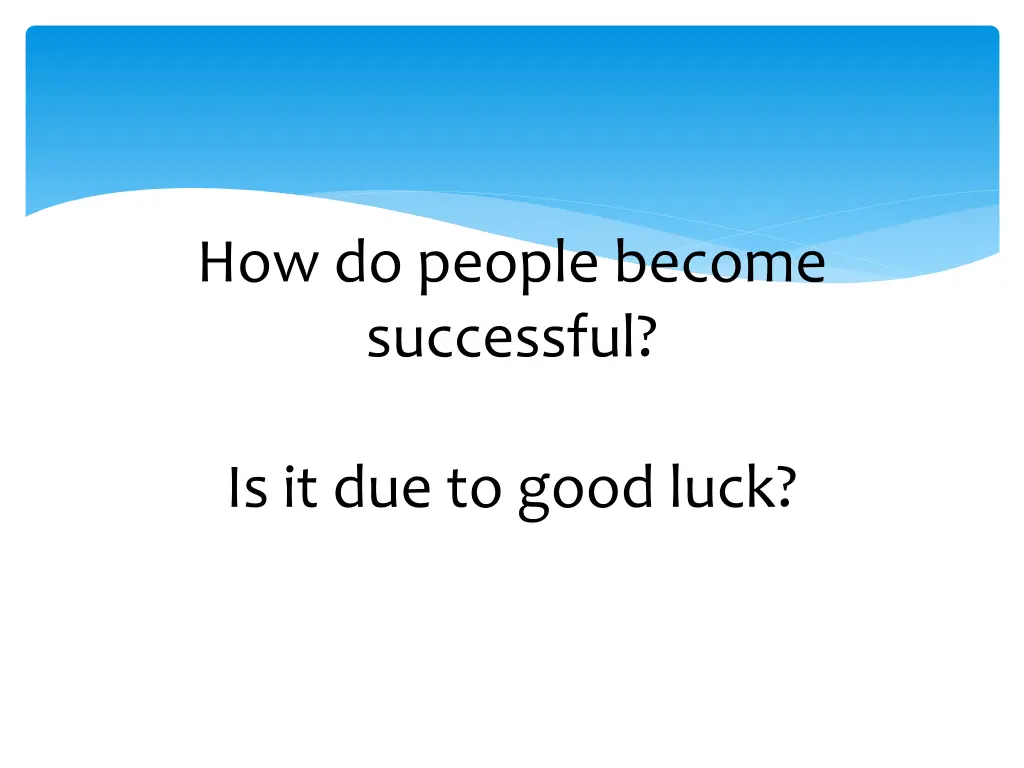 How do people become successful?

Is it due to good luck?